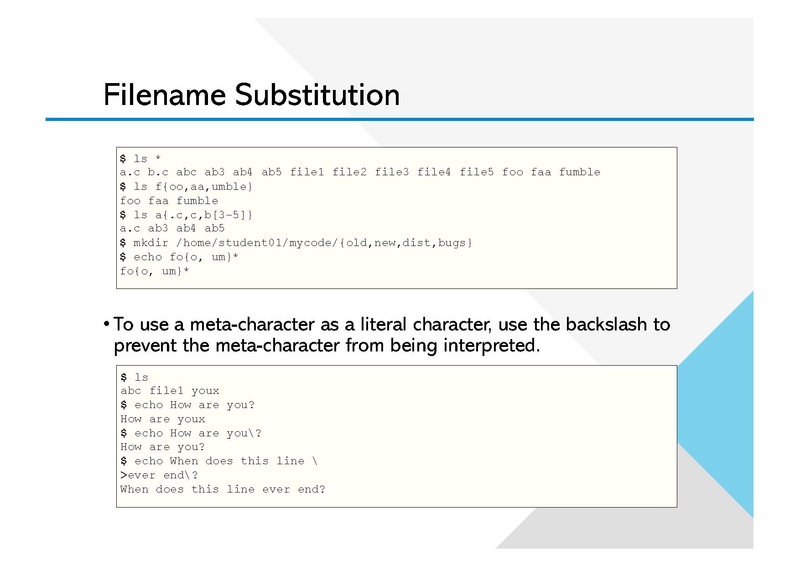 Filename Substitution

$ ls *
a.c b.c abc ab3 ab4 ab5 file1 file2 file3 file4 file5 foo faa fumble
$ ls f{oo,aa,umble}
foo faa fumble
$ ls a{.c,c,b[3-5]}
a.c ab3 ab4 ab5
$ mkdir /home/student01/mycode/{old,new,dist,bugs}
$ echo fo{o, um}*
fo{o, um}*

• To use a meta-character as a literal character, use the backslash to prevent the meta-character from being interpreted.

$ ls
abc file1 youx
$ echo How are you?
How are youx
$ echo How are you\?
How are you?
$ echo When does this line \
>ever end\?
When does this line ever end?